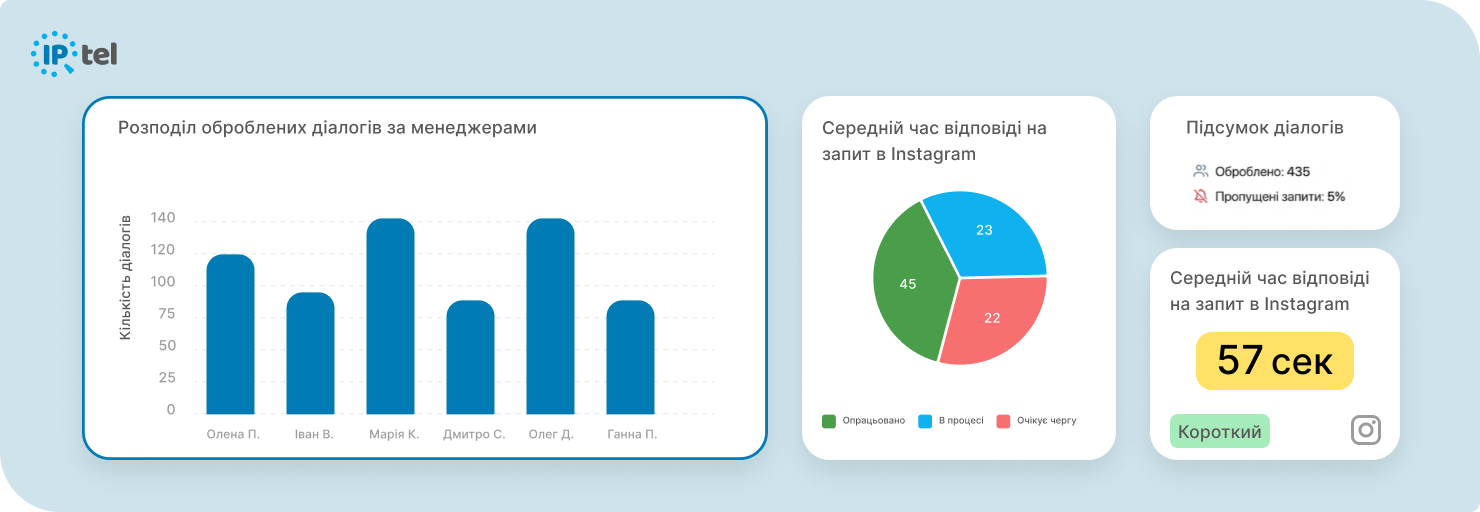 IP tel

Розподіл оброблених діалогів за менеджерами

Кількість діалогів

140
120
100
75
50
25
0

Олена П.
Іван В.
Марія К.
Дмитро С.
Олег Д.
Ганна П.

Середній час відповіді на запит в Instagram

23
45
22

Опрацьовано
В процесі
Очікує чергу

Підсумок діалогів

Оброблено: 435
Пропущені запити: 5%

Середній час відповіді на запит в Instagram

57 сек

Короткий